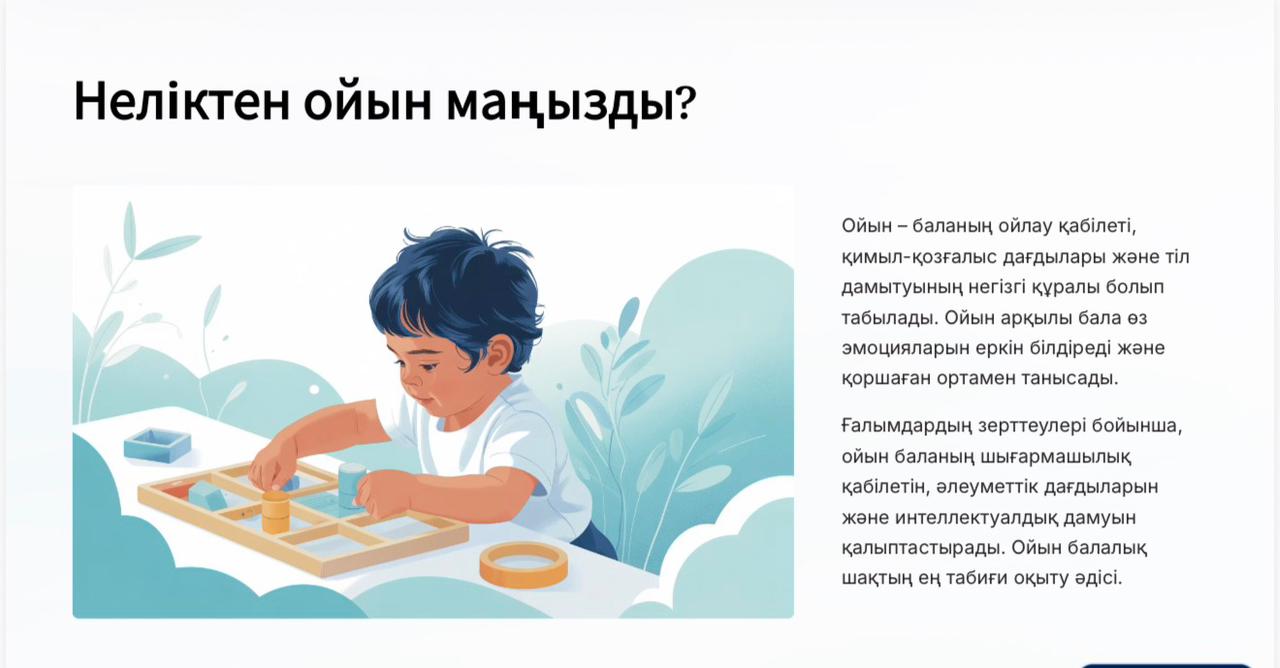 Неліктен ойын маңызды?

Ойын – баланың ойлау қабілеті, қимыл-қозғалыс дағдылары және тіл дамытуының негізгі құралы болып табылады. Ойын арқылы бала өз эмоцияларын еркін білдіреді және қоршаған ортамен танысады.

Ғалымдардың зерттеулері бойынша, ойын баланың шығармашылық қабілетін, әлеуметтік дағдыларын және интеллектуалдық дамуын қалыптастырады. Ойын балалық шақтың ең табиғи оқыту әдісі.